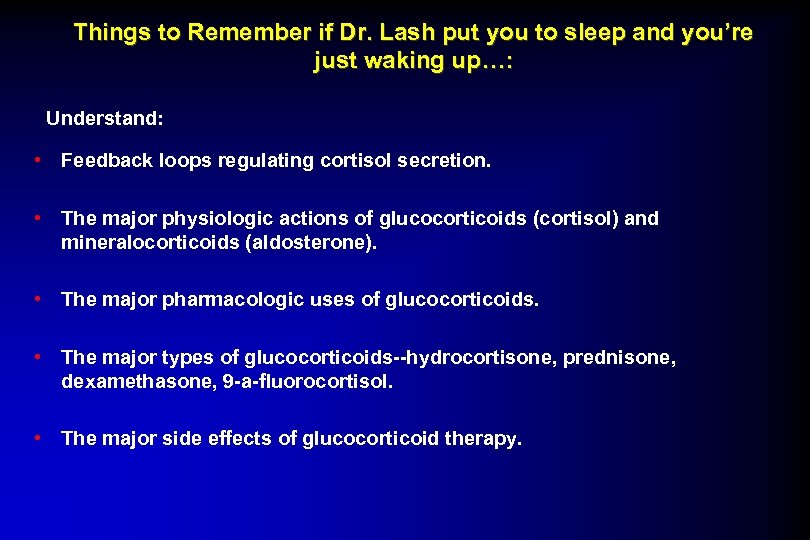 Things to Remember if Dr. Lash put you to sleep and you're just waking up…:

Understand:

• Feedback loops regulating cortisol secretion.

• The major physiologic actions of glucocorticoids (cortisol) and mineralocorticoids (aldosterone).

• The major pharmacologic uses of glucocorticoids.

• The major types of glucocorticoids--hydrocortisone, prednisone, dexamethasone, 9-a-fluorocortisol.

• The major side effects of glucocorticoid therapy.